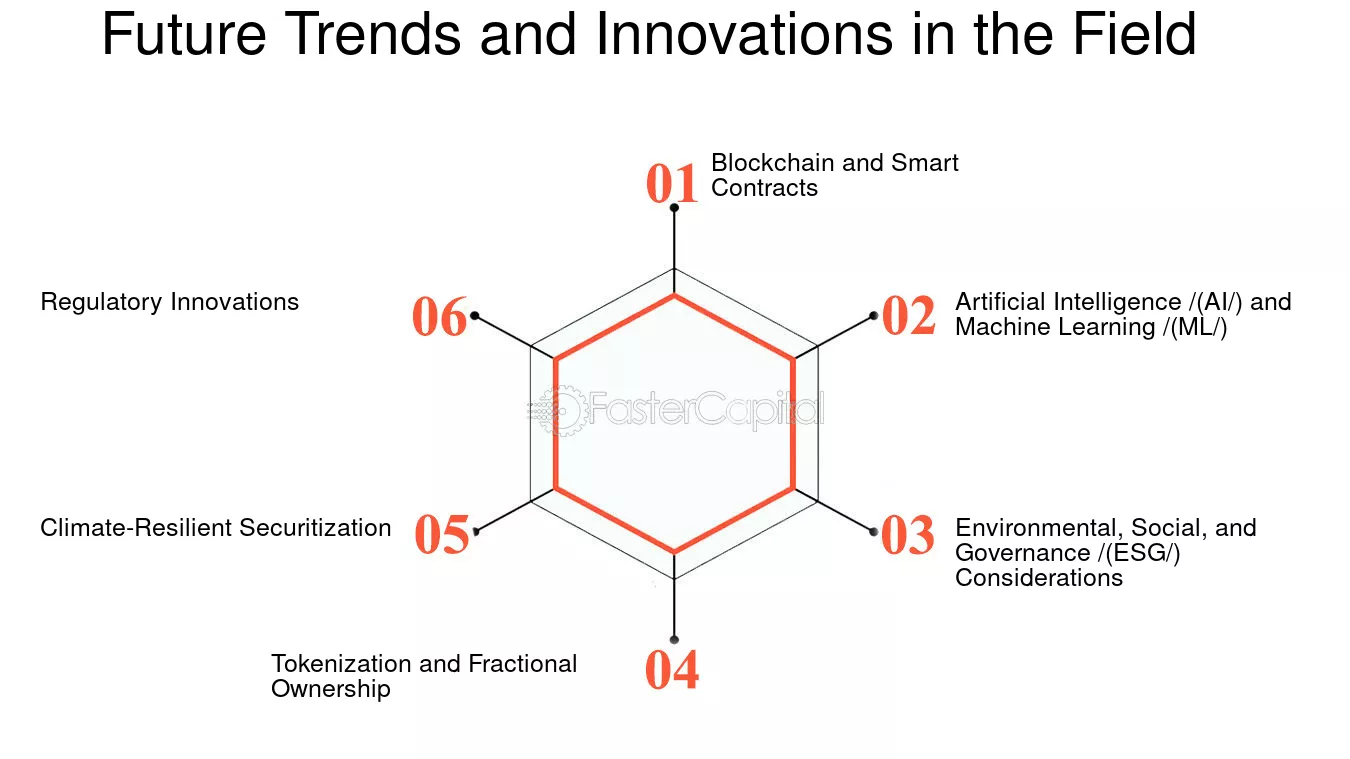 Future Trends and Innovations in the Field

01 Blockchain and Smart Contracts

02 Artificial Intelligence /(AI/) and Machine Learning /(ML/)

03 Environmental, Social, and Governance /(ESG/) Considerations

04 Tokenization and Fractional Ownership

05 Climate-Resilient Securitization

06 Regulatory Innovations

FasterCapital